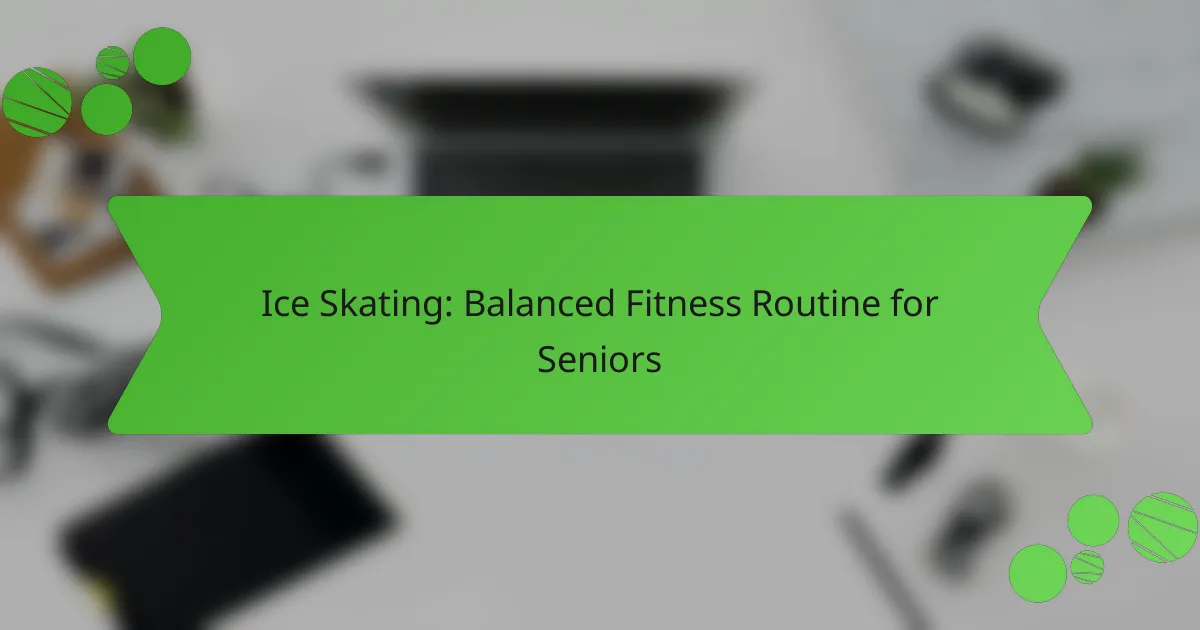 Ice Skating: Balanced Fitness Routine for Seniors